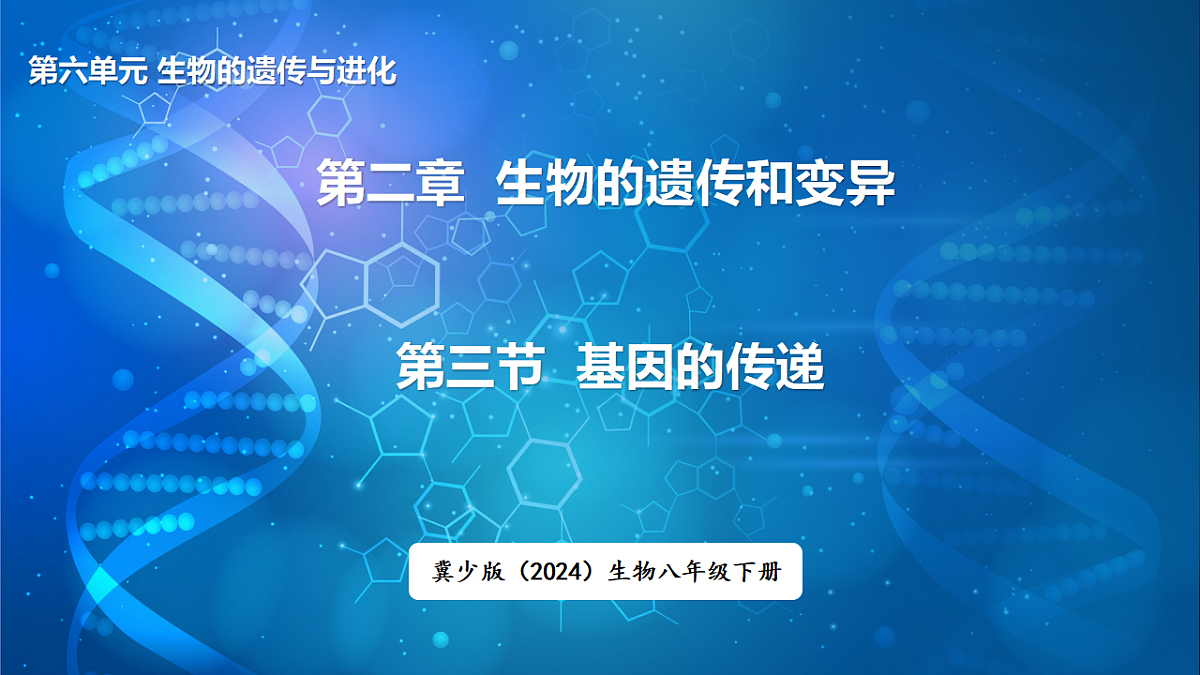 第六单元 生物的遗传与进化

第二章 生物的遗传和变异

第三节 基因的传递

冀少版（2024）生物八年级下册